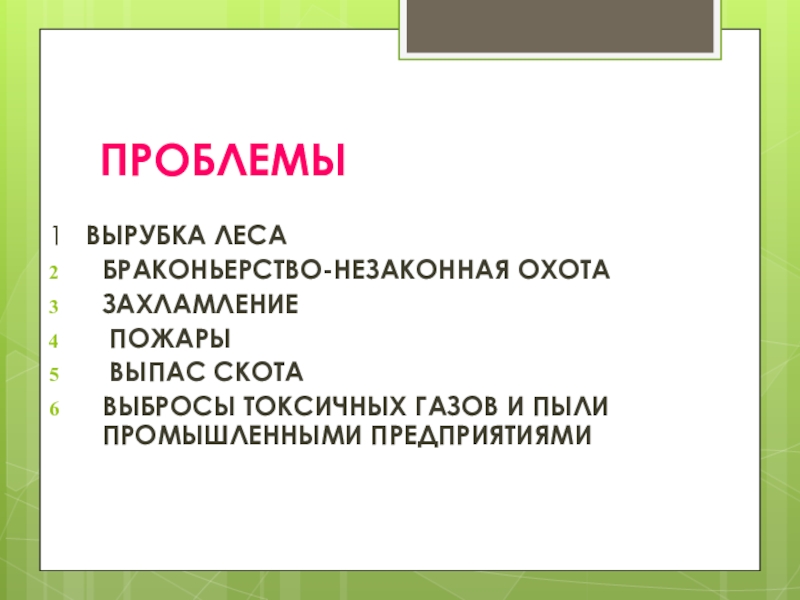 ПРОБЛЕМЫ

1 ВЫРУБКА ЛЕСА
2 БРАКОНЬЕРСТВО-НЕЗАКОННАЯ ОХОТА
3 ЗАХЛАМЛЕНИЕ
4 ПОЖАРЫ
5 ВЫПАС СКОТА
6 ВЫБРОСЫ ТОКСИЧНЫХ ГАЗОВ И ПЫЛИ ПРОМЫШЛЕННЫМИ ПРЕДПРИЯТИЯМИ